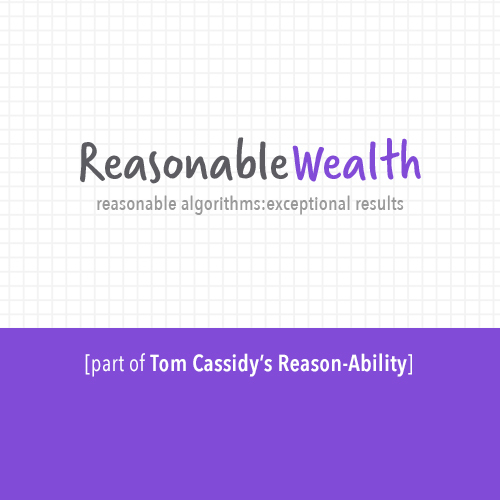 ReasonableWealth
reasonable algorithms:exceptional results

[part of Tom Cassidy's Reason-Ability]